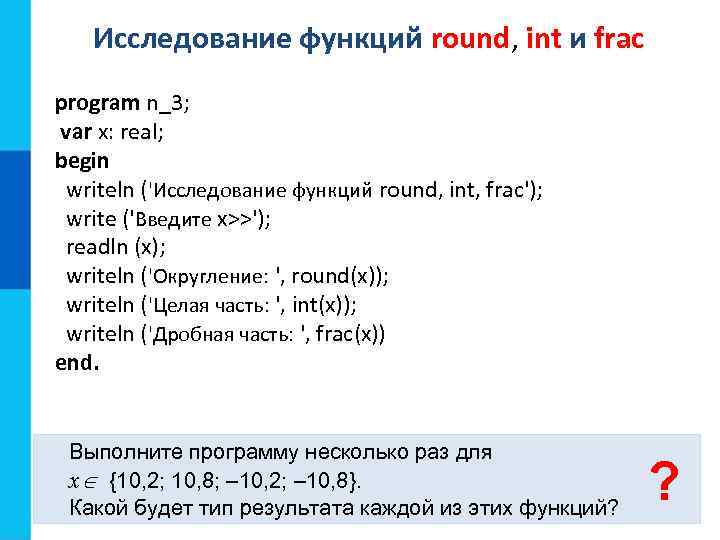 Исследование функций round, int и frac

program n_3;
var x: real;
begin
writeln ('Исследование функций round, int, frac');
write ('Введите x>>');
readln (x);
writeln ('Округление: ', round(x));
writeln ('Целая часть: ', int(x));
writeln ('Дробная часть: ', frac(x))
end.

Выполните программу несколько раз для $x \in$ {10,2; 10,8; –10,2; –10,8}.
Какой будет тип результата каждой из этих функций?

?